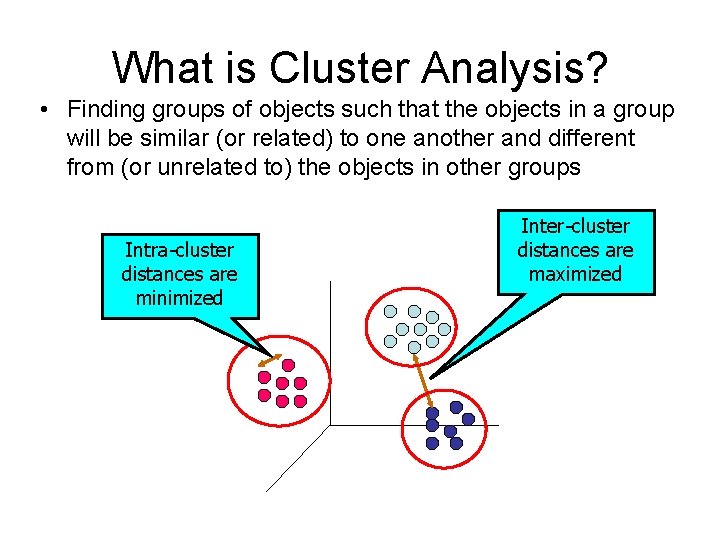 What is Cluster Analysis?

• Finding groups of objects such that the objects in a group will be similar (or related) to one another and different from (or unrelated to) the objects in other groups

Intra-cluster distances are minimized

Inter-cluster distances are maximized